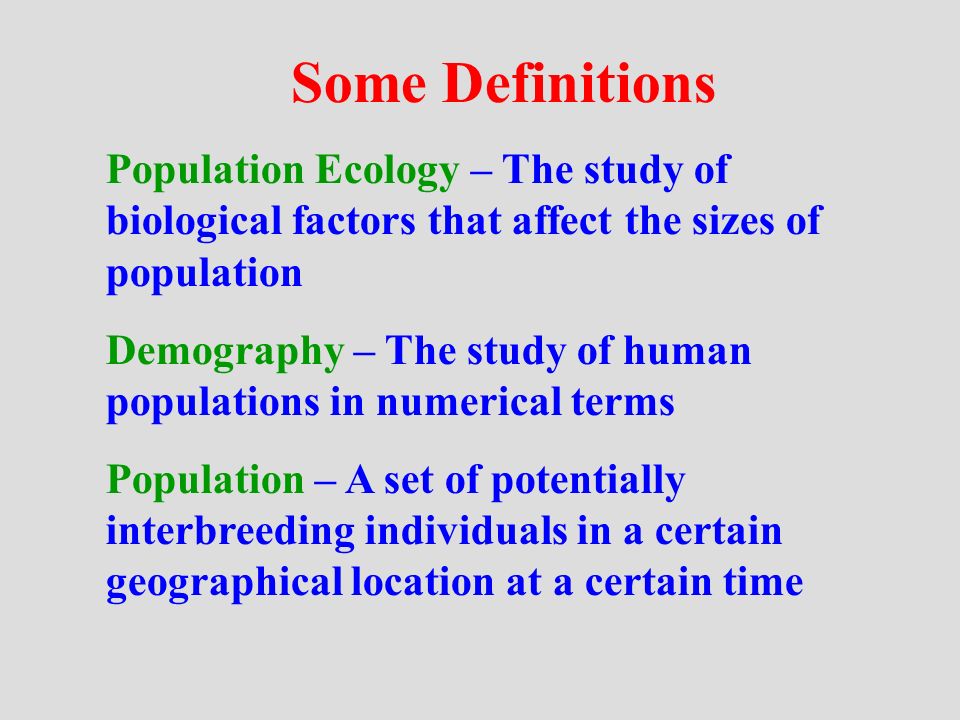 Some Definitions

Population Ecology – The study of biological factors that affect the sizes of population

Demography – The study of human populations in numerical terms

Population – A set of potentially interbreeding individuals in a certain geographical location at a certain time